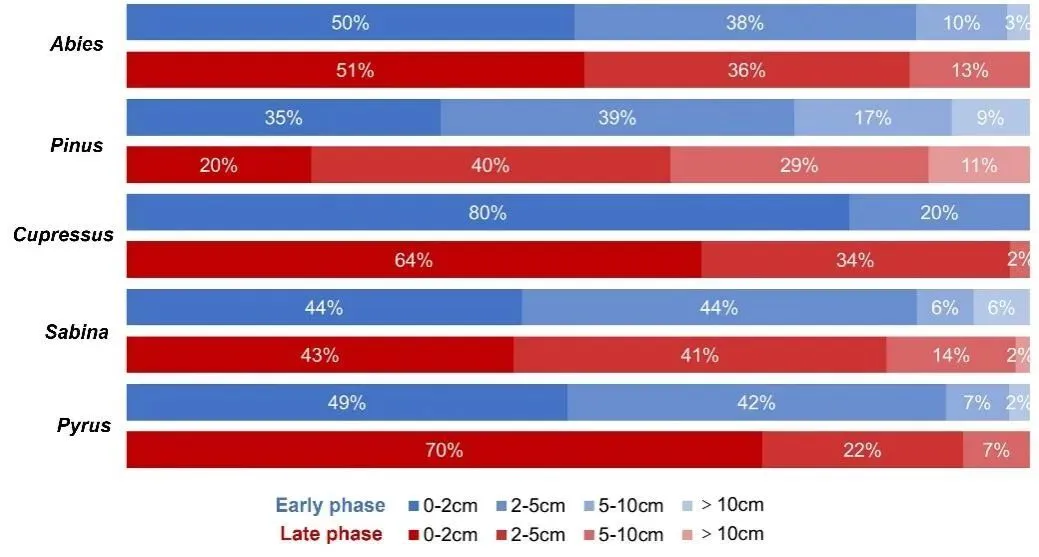 Abies
50% 38% 10% 3%
51% 36% 13%

Pinus
35% 39% 17% 9%
20% 40% 29% 11%

Cupressus
80% 20%
64% 34% 2%

Sabina
44% 44% 6% 6%
43% 41% 14% 2%

Pyrus
49% 42% 7% 2%
70% 22% 7%

Early phase 0-2cm 2-5cm 5-10cm > 10cm
Late phase 0-2cm 2-5cm 5-10cm > 10cm